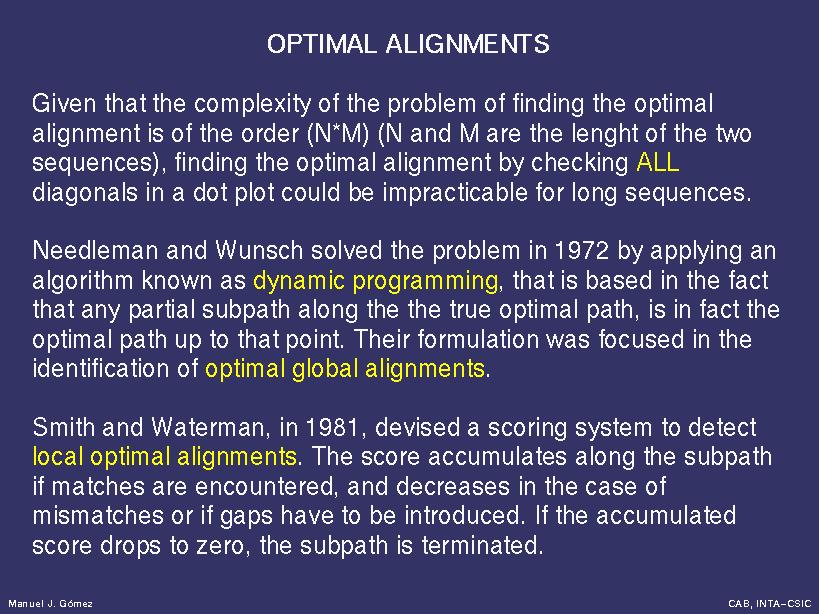 OPTIMAL ALIGNMENTS

Given that the complexity of the problem of finding the optimal alignment is of the order (N*M) (N and M are the lenght of the two sequences), finding the optimal alignment by checking ALL diagonals in a dot plot could be impracticable for long sequences.

Needleman and Wunsch solved the problem in 1972 by applying an algorithm known as dynamic programming, that is based in the fact that any partial subpath along the the true optimal path, is in fact the optimal path up to that point. Their formulation was focused in the identification of optimal global alignments.

Smith and Waterman, in 1981, devised a scoring system to detect local optimal alignments. The score accumulates along the subpath if matches are encountered, and decreases in the case of mismatches or if gaps have to be introduced. If the accumulated score drops to zero, the subpath is terminated.

Manuel J. Gómez

CAB, INTA–CSIC